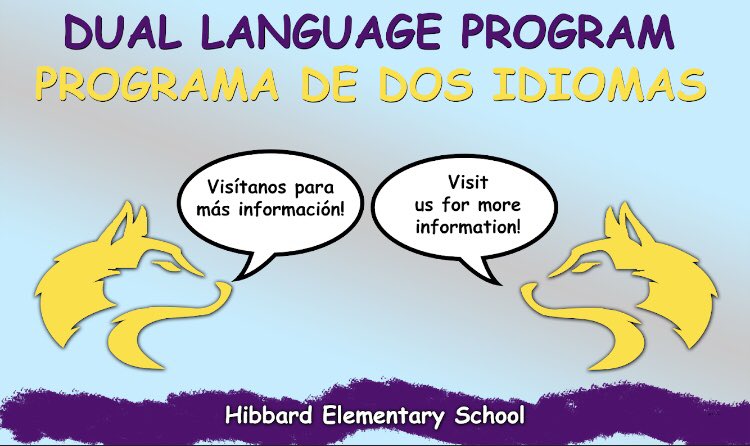 DUAL LANGUAGE PROGRAM
PROGRAMA DE DOS IDIOMAS

Visítanos para más información!

Visit us for more information!

Hibbard Elementary School